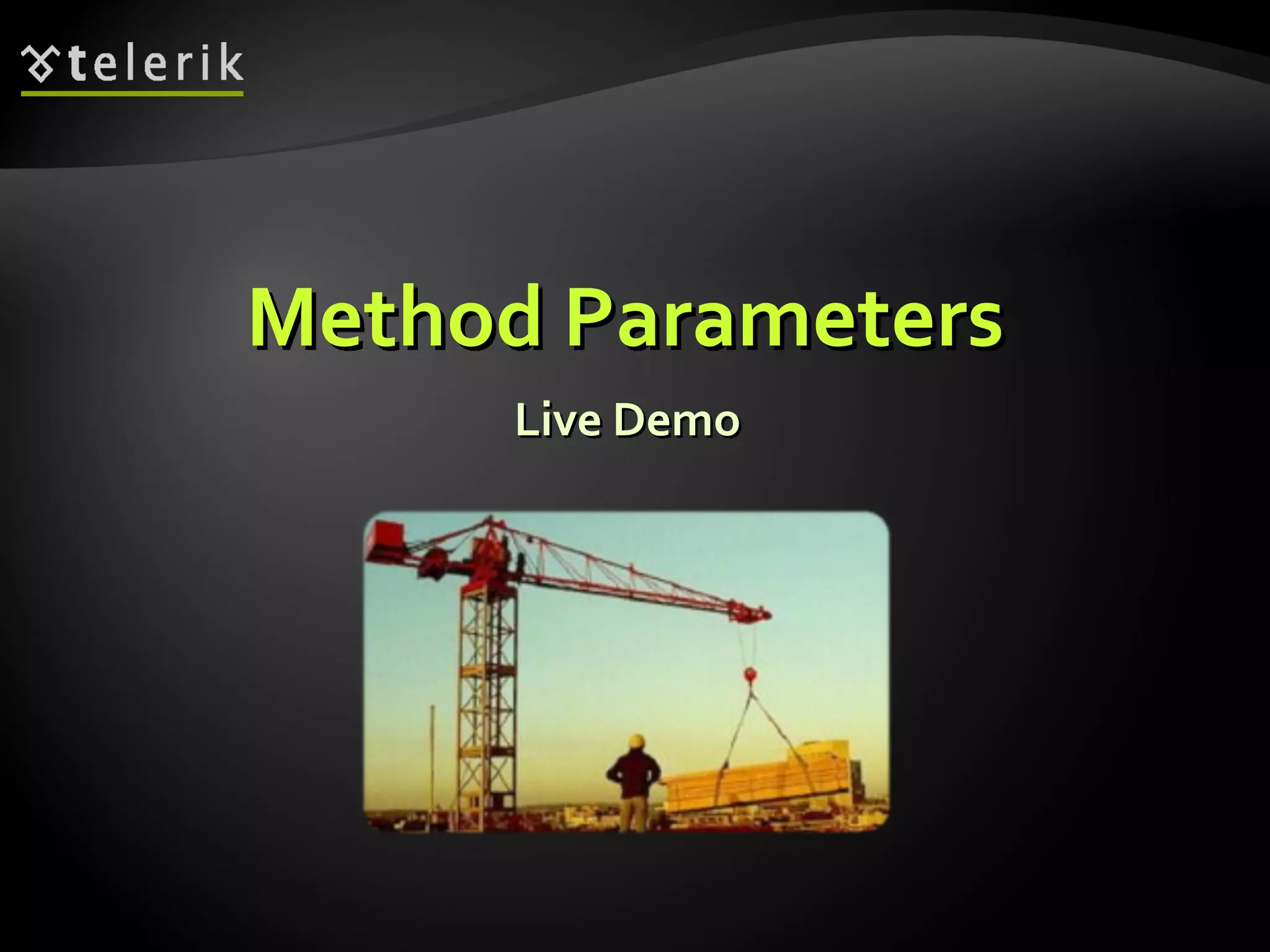 telerik

Method Parameters

Live Demo